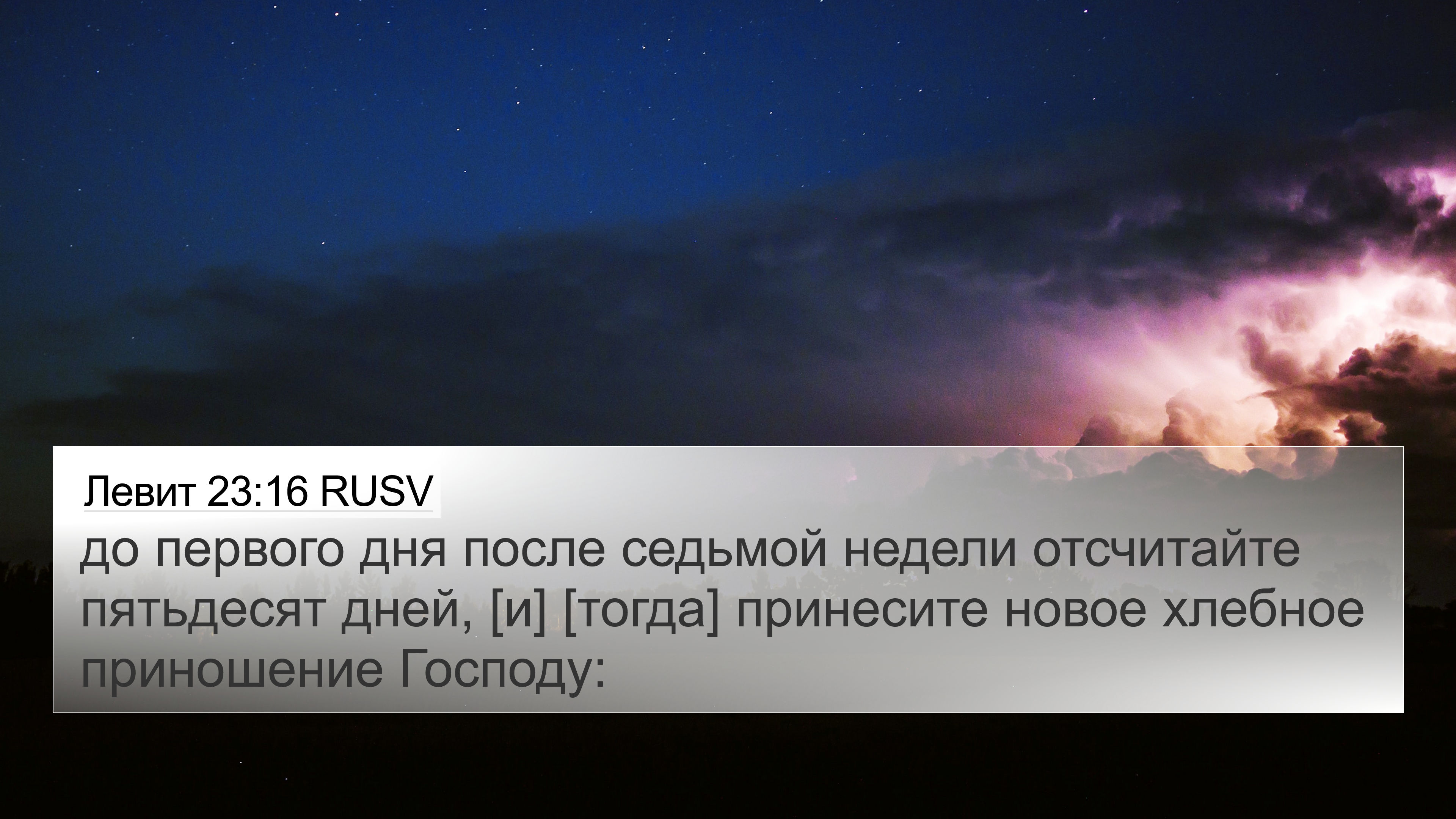 Левит 23:16 RUSV

до первого дня после седьмой недели отсчитайте пятьдесят дней, [и] [тогда] принесите новое хлебное приношение Господу: